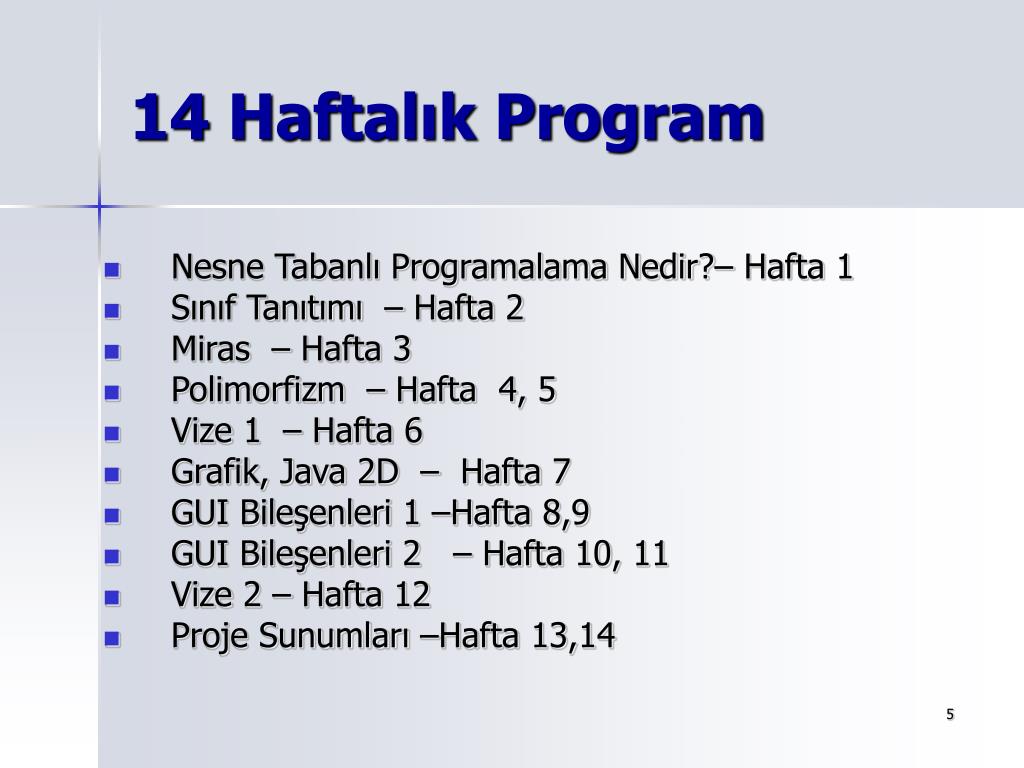 14 Haftalık Program

- Nesne Tabanlı Programalama Nedir?– Hafta 1
- Sınıf Tanıtımı – Hafta 2
- Miras – Hafta 3
- Polimorfizm – Hafta 4, 5
- Vize 1 – Hafta 6
- Grafik, Java 2D – Hafta 7
- GUI Bileşenleri 1 –Hafta 8,9
- GUI Bileşenleri 2 – Hafta 10, 11
- Vize 2 – Hafta 12
- Proje Sunumları –Hafta 13,14

5